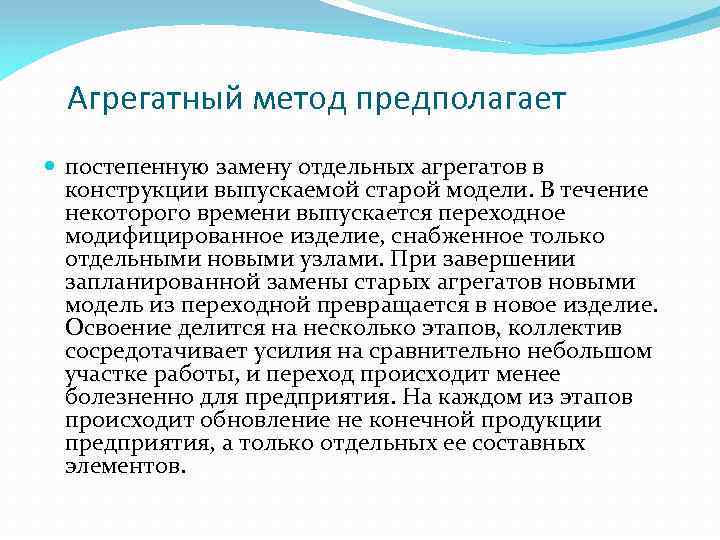 Агрегатный метод предполагает

постепенную замену отдельных агрегатов в конструкции выпускаемой старой модели. В течение некоторого времени выпускается переходное модифицированное изделие, снабженное только отдельными новыми узлами. При завершении запланированной замены старых агрегатов новыми модель из переходной превращается в новое изделие. Освоение делится на несколько этапов, коллектив сосредотачивает усилия на сравнительно небольшом участке работы, и переход происходит менее болезненно для предприятия. На каждом из этапов происходит обновление не конечной продукции предприятия, а только отдельных ее составных элементов.